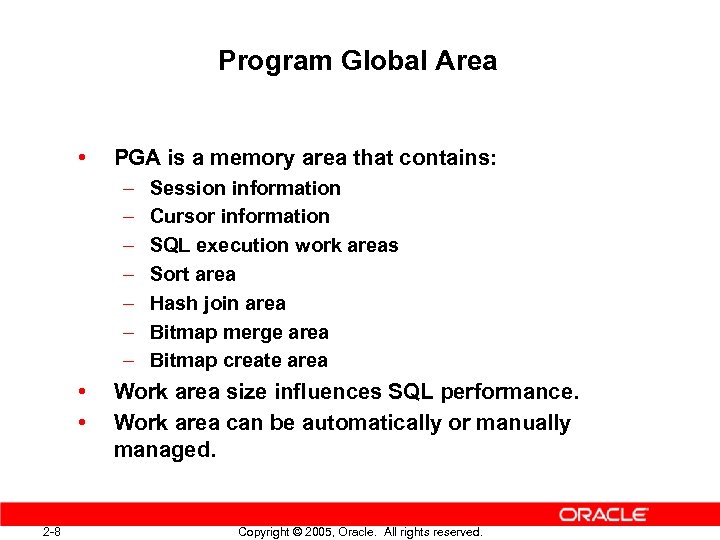 Program Global Area

• PGA is a memory area that contains:
– Session information
– Cursor information
– SQL execution work areas
– Sort area
– Hash join area
– Bitmap merge area
– Bitmap create area
• Work area size influences SQL performance.
• Work area can be automatically or manually managed.

ORACLE

2-8

Copyright © 2005, Oracle. All rights reserved.